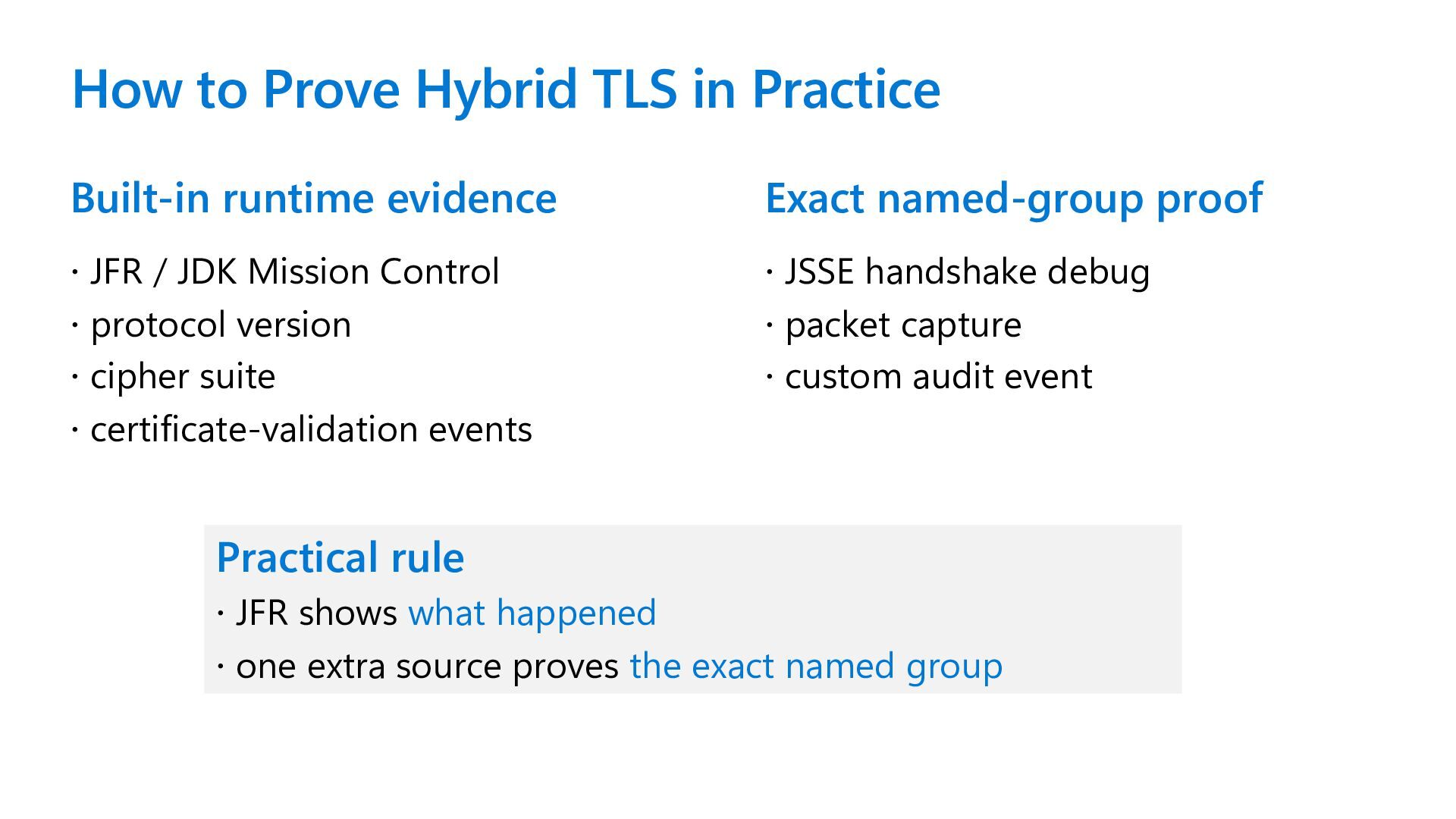 How to Prove Hybrid TLS in Practice

Built-in runtime evidence

· JFR / JDK Mission Control
· protocol version
· cipher suite
· certificate-validation events

Exact named-group proof

· JSSE handshake debug
· packet capture
· custom audit event

Practical rule
· JFR shows what happened
· one extra source proves the exact named group